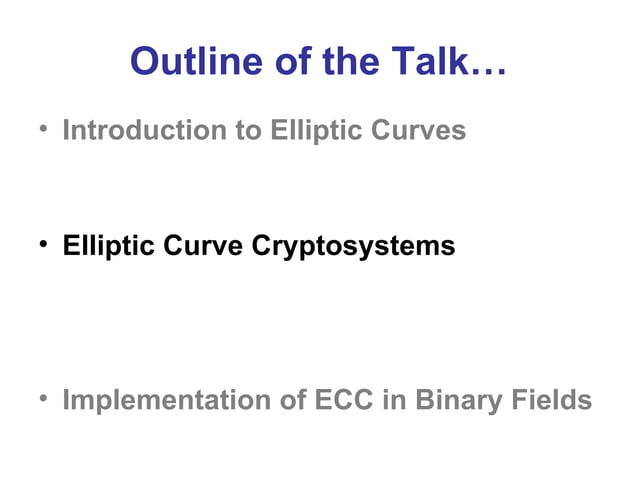 Outline of the Talk…

• Introduction to Elliptic Curves

• Elliptic Curve Cryptosystems

• Implementation of ECC in Binary Fields